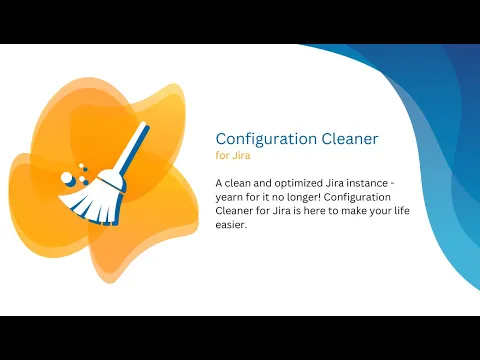 Configuration Cleaner
for Jira

A clean and optimized Jira instance - yearn for it no longer! Configuration Cleaner for Jira is here to make your life easier.